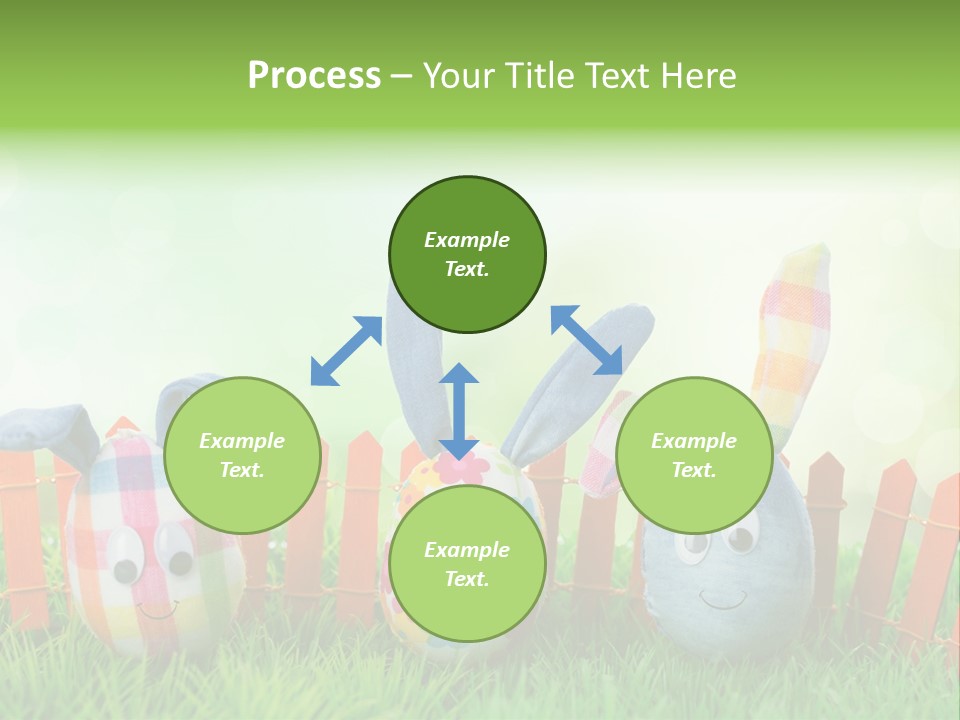 Process – Your Title Text Here

Example Text.

Example Text.

Example Text.

Example Text.